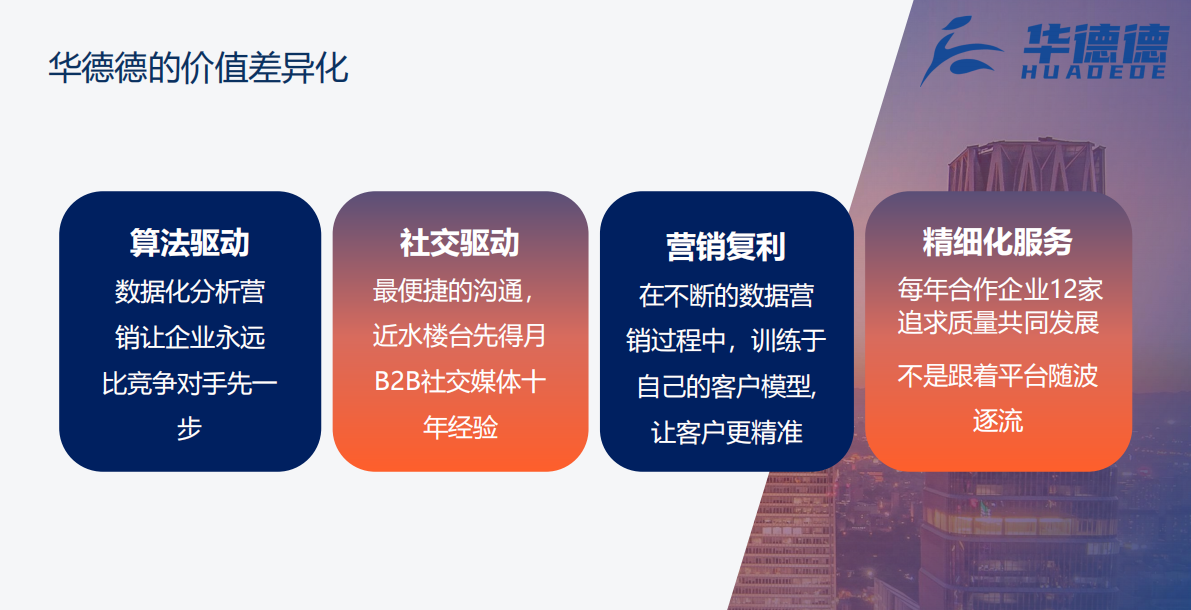 华德德的价值差异化

华德德
HUADEDE

算法驱动
数据化分析营销让企业永远比竞争对手先一步

社交驱动
最便捷的沟通，近水楼台先得月
B2B社交媒体十年经验

营销复利
在不断的数据营销过程中，训练于自己的客户模型，让客户更精准

精细化服务
每年合作企业12家
追求质量共同发展

不是跟着平台随波逐流